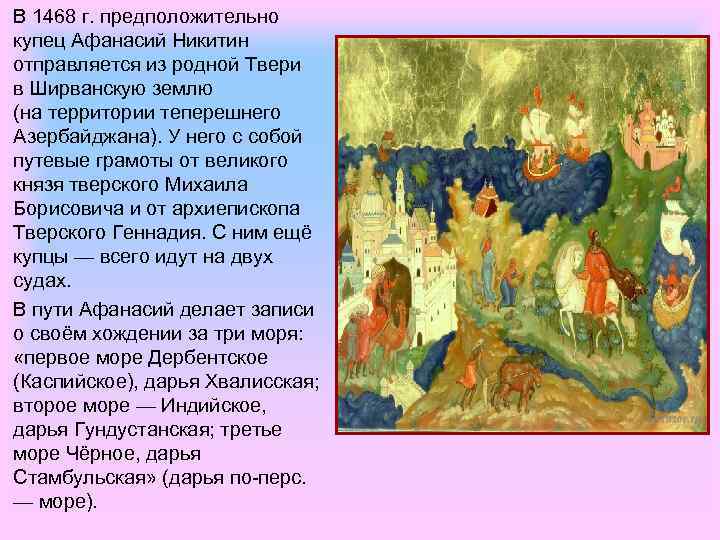 В 1468 г. предположительно купец Афанасий Никитин отправляется из родной Твери в Ширванскую землю (на территории теперешнего Азербайджана). У него с собой путевые грамоты от великого князя тверского Михаила Борисовича и от архиепископа Тверского Геннадия. С ним ещё купцы — всего идут на двух судах.

В пути Афанасий делает записи о своём хождении за три моря: «первое море Дербентское (Каспийское), дарья Хвалисская; второе море — Индийское, дарья Гундустанская; третье море Чёрное, дарья Стамбульская» (дарья по-перс. — море).